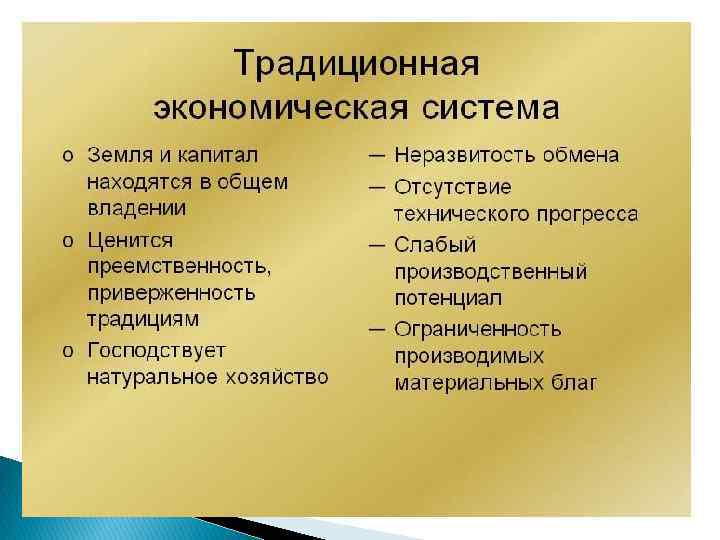 Традиционная экономическая система

o Земля и капитал находятся в общем владении
o Ценится преемственность, приверженность традициям
o Господствует натуральное хозяйство

— Неразвитость обмена
— Отсутствие технического прогресса
— Слабый производственный потенциал
— Ограниченность производимых материальных благ